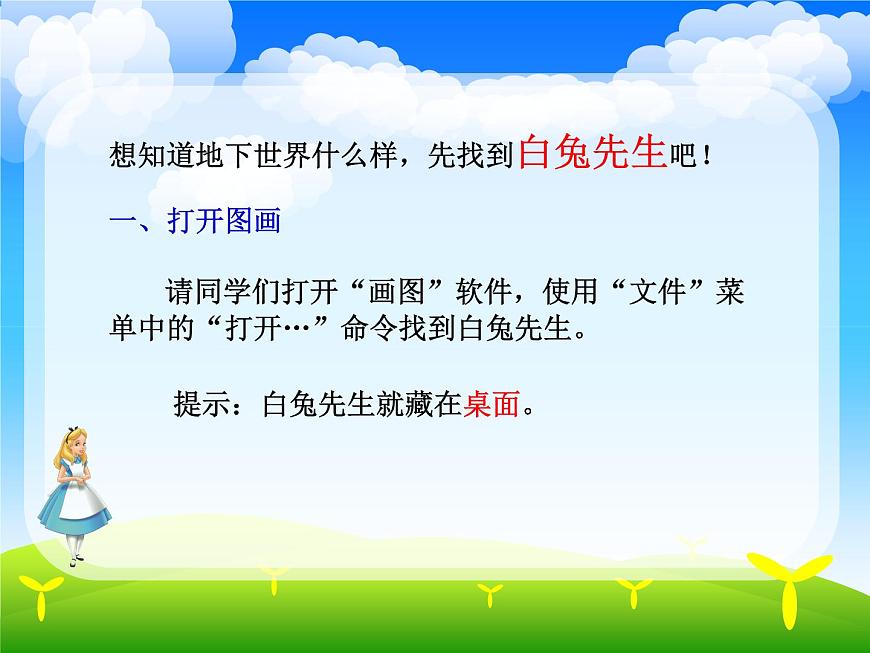 想知道地下世界什么样，先找到白兔先生吧！

一、打开图画

请同学们打开“画图”软件，使用“文件”菜单中的“打开…”命令找到白兔先生。

提示：白兔先生就藏在桌面。